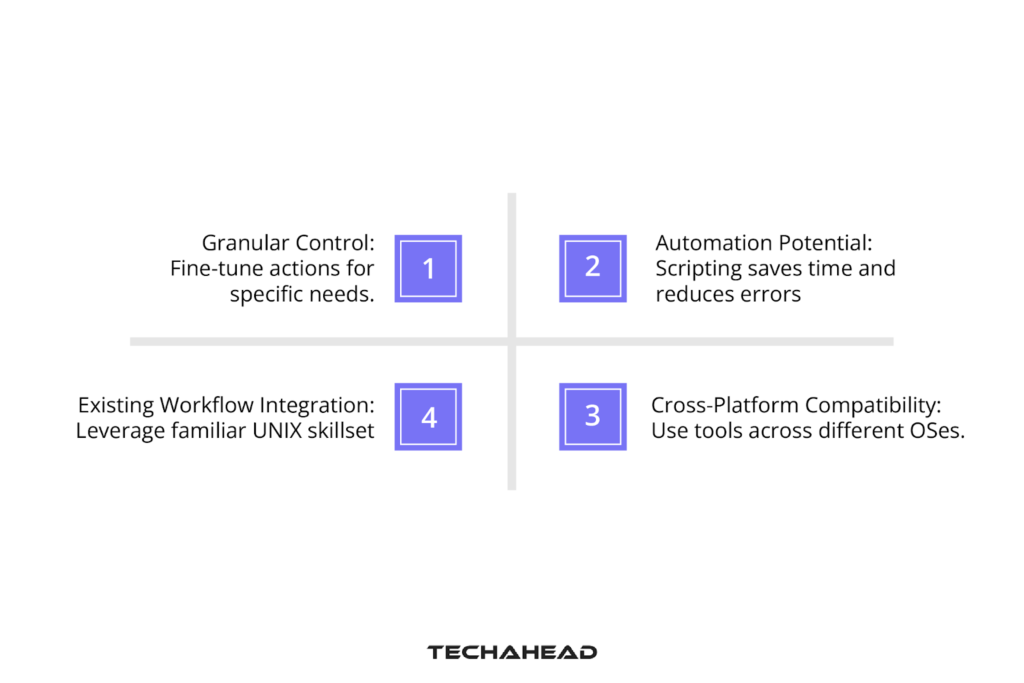 Granular Control:
Fine-tune actions for specific needs.

1

2

Automation Potential:
Scripting saves time and reduces errors

Existing Workflow Integration:
Leverage familiar UNIX skillset

4

3

Cross-Platform Compatibility:
Use tools across different OSes.

TECHAHEAD